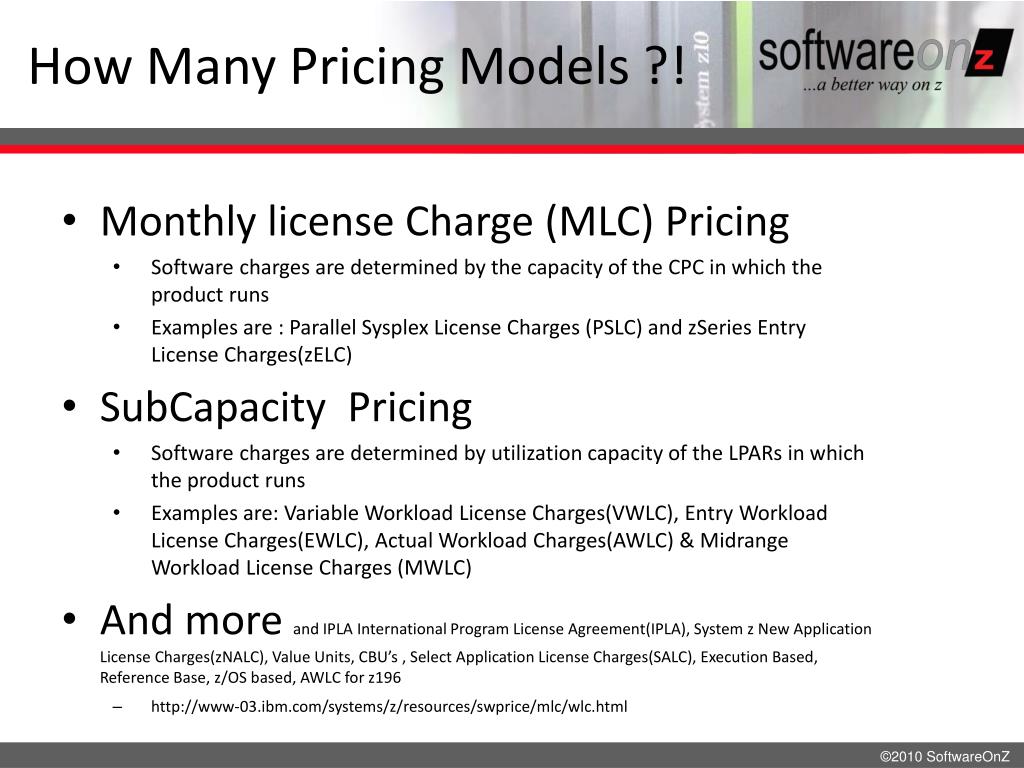 How Many Pricing Models ?!

System z10

softwareonz
...a better way on z

• Monthly license Charge (MLC) Pricing
  • Software charges are determined by the capacity of the CPC in which the product runs
  • Examples are : Parallel Sysplex License Charges (PSLC) and zSeries Entry License Charges(zELC)
• SubCapacity Pricing
  • Software charges are determined by utilization capacity of the LPARs in which the product runs
  • Examples are: Variable Workload License Charges(VWLC), Entry Workload License Charges(EWLC), Actual Workload Charges(AWLC) & Midrange Workload License Charges (MWLC)
• And more and IPLA International Program License Agreement(IPLA), System z New Application License Charges(zNALC), Value Units, CBU's , Select Application License Charges(SALC), Execution Based, Reference Base, z/OS based, AWLC for z196
  – http://www-03.ibm.com/systems/z/resources/swprice/mlc/wlc.html

©2010 SoftwareOnZ